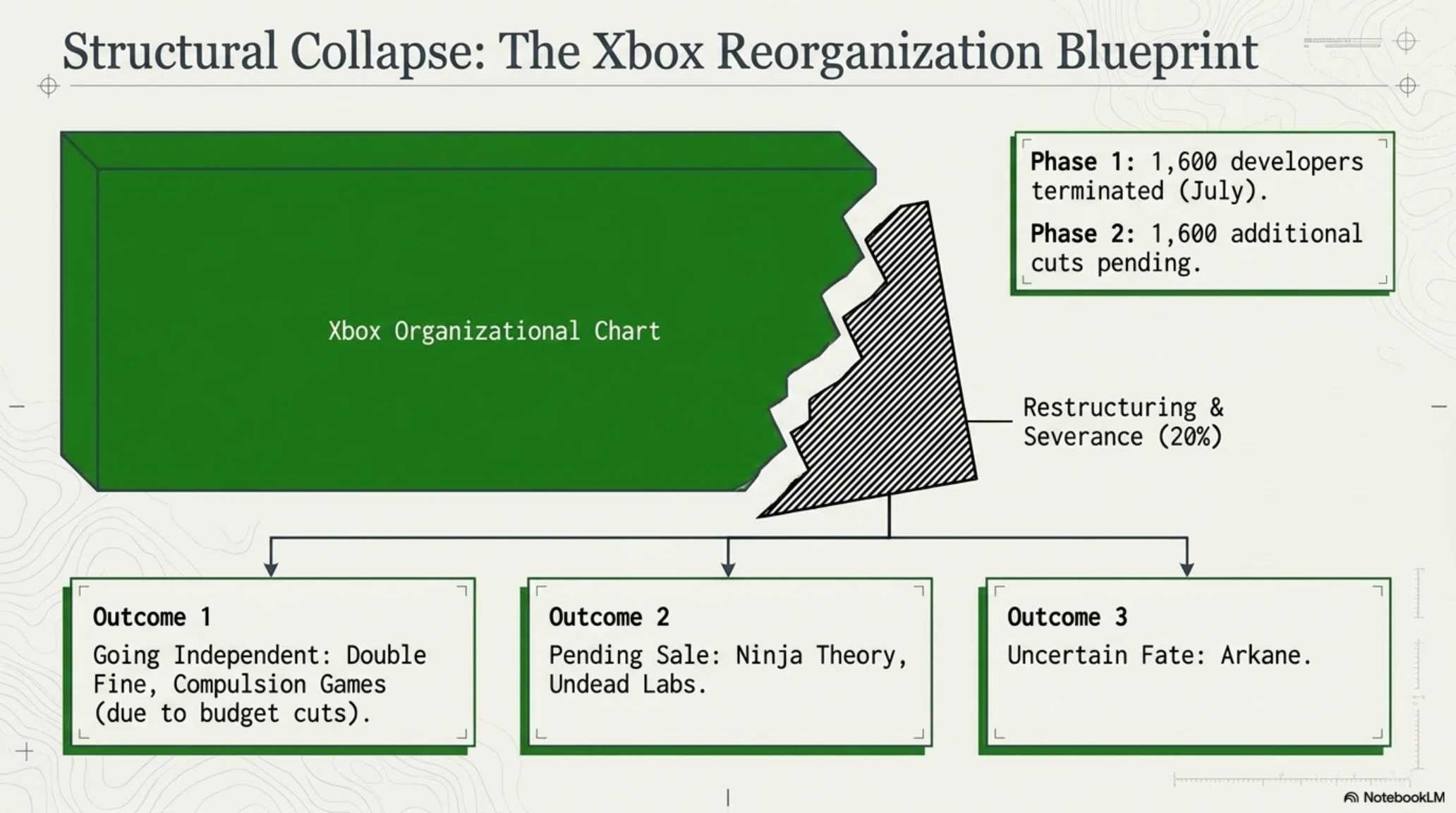 Structural Collapse: The Xbox Reorganization Blueprint

Xbox Organizational Chart

Phase 1: 1,600 developers terminated (July).

Phase 2: 1,600 additional cuts pending.

Restructuring & Severance (20%)

Outcome 1
Going Independent: Double Fine, Compulsion Games (due to budget cuts).

Outcome 2
Pending Sale: Ninja Theory, Undead Labs.

Outcome 3
Uncertain Fate: Arkane.

NotebookLM